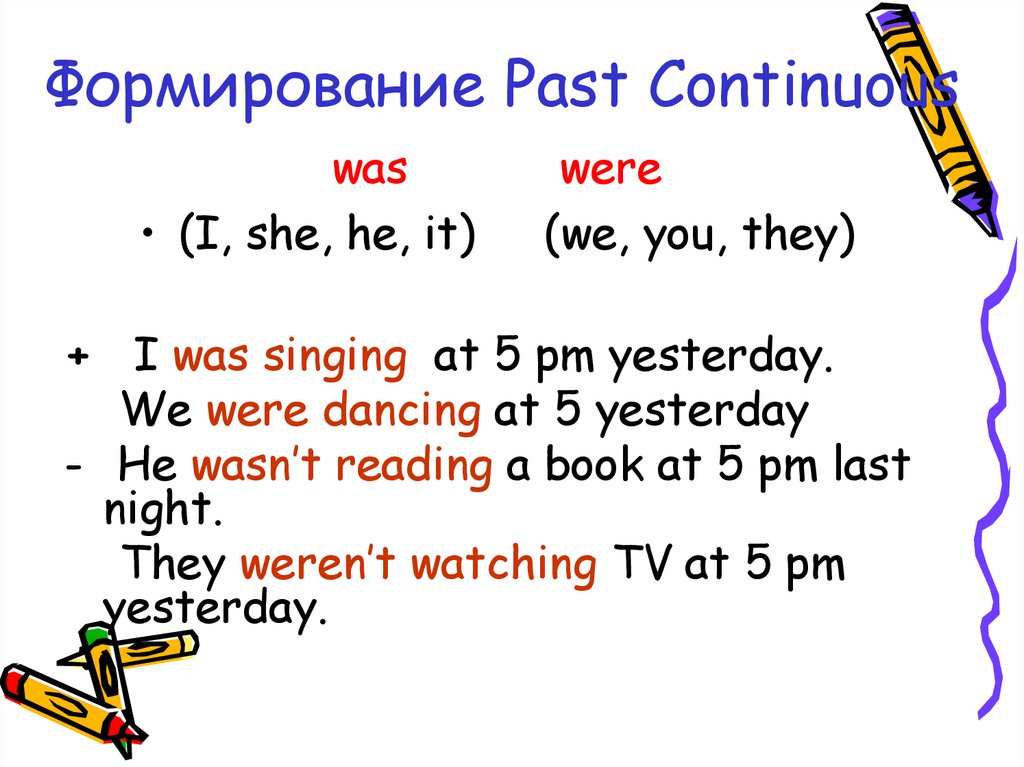 Формирование Past Continuous

was were

• (I, she, he, it) (we, you, they)

+ I was singing at 5 pm yesterday.

We were dancing at 5 yesterday

- He wasn't reading a book at 5 pm last night.

They weren't watching TV at 5 pm yesterday.